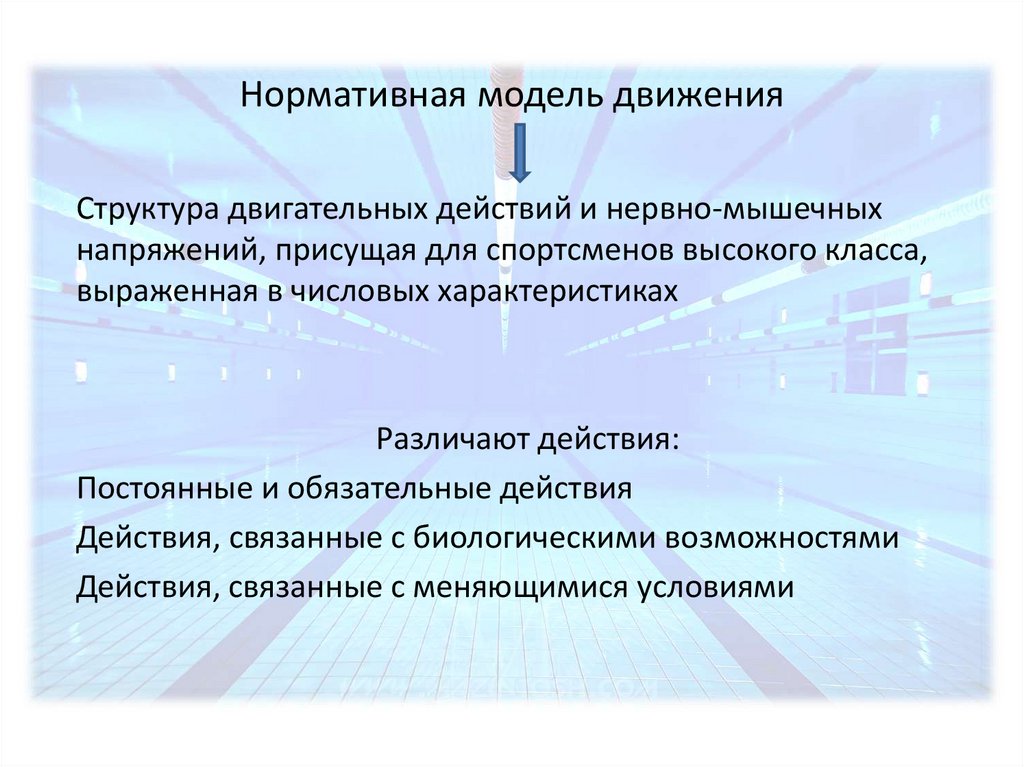 Нормативная модель движения

Структура двигательных действий и нервно-мышечных напряжений, присущая для спортсменов высокого класса, выраженная в числовых характеристиках

Различают действия:

Постоянные и обязательные действия

Действия, связанные с биологическими возможностями

Действия, связанные с меняющимися условиями